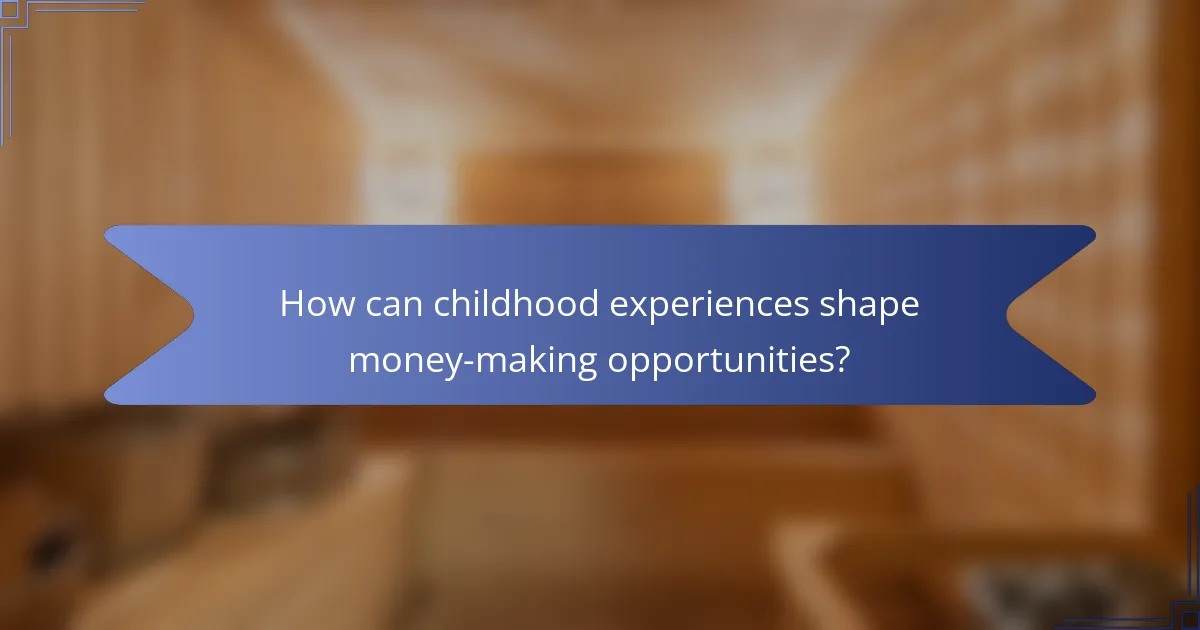 How can childhood experiences shape money-making opportunities?